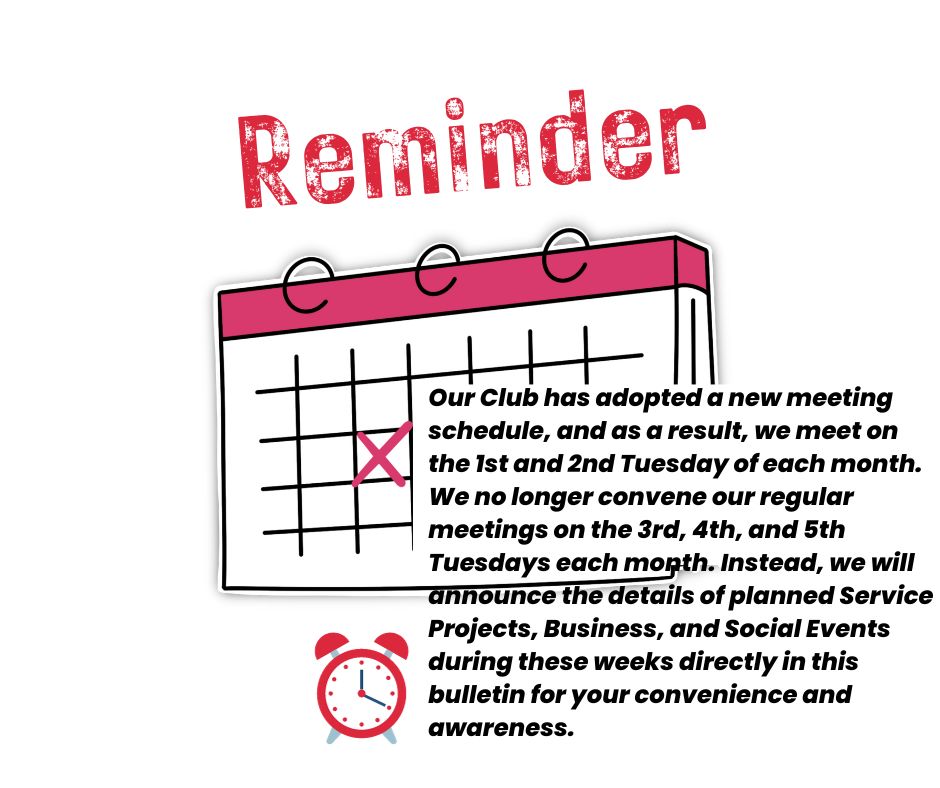 Reminder

Our Club has adopted a new meeting schedule, and as a result, we meet on the 1st and 2nd Tuesday of each month. We no longer convene our regular meetings on the 3rd, 4th, and 5th Tuesdays each month. Instead, we will announce the details of planned Service Projects, Business, and Social Events during these weeks directly in this bulletin for your convenience and awareness.